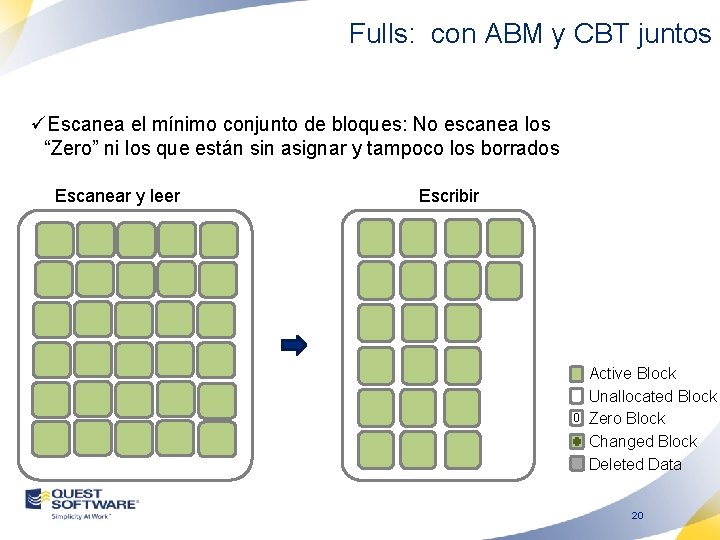 Fulls: con ABM y CBT juntos

✓Escanea el mínimo conjunto de bloques: No escanea los "Zero" ni los que están sin asignar y tampoco los borrados

Escanear y leer

Escribir

Active Block
Unallocated Block
0 Zero Block
Changed Block
Deleted Data

QUEST SOFTWARE®
Simplicity At Work™

20